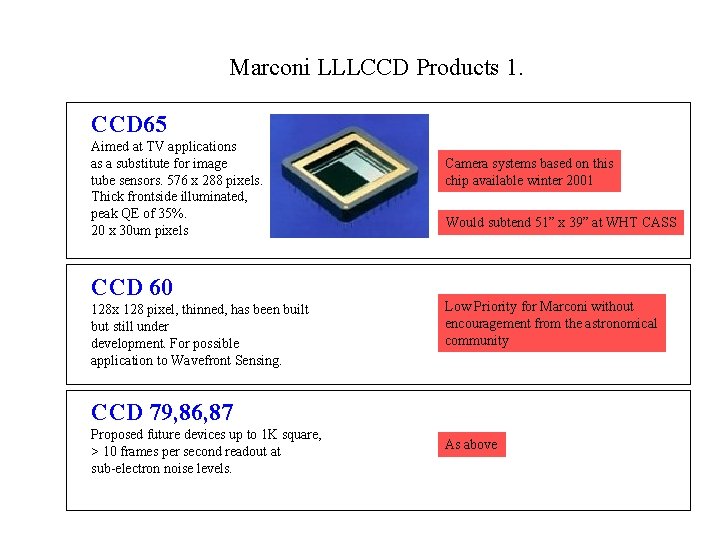 Marconi LLLCCD Products 1.

CCD65

Aimed at TV applications as a substitute for image tube sensors. 576 x 288 pixels. Thick frontside illuminated, peak QE of 35%. 20 x 30um pixels

Camera systems based on this chip available winter 2001

Would subtend 51” x 39” at WHT CASS

CCD 60

128x 128 pixel, thinned, has been built but still under development. For possible application to Wavefront Sensing.

Low Priority for Marconi without encouragement from the astronomical community

CCD 79,86,87

Proposed future devices up to 1K square, > 10 frames per second readout at sub-electron noise levels.

As above